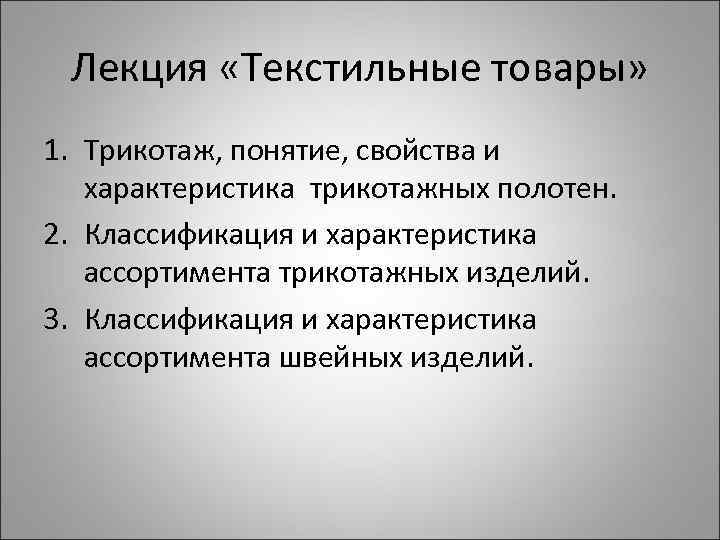 Лекция «Текстильные товары»

1. Трикотаж, понятие, свойства и характеристика трикотажных полотен.
2. Классификация и характеристика ассортимента трикотажных изделий.
3. Классификация и характеристика ассортимента швейных изделий.